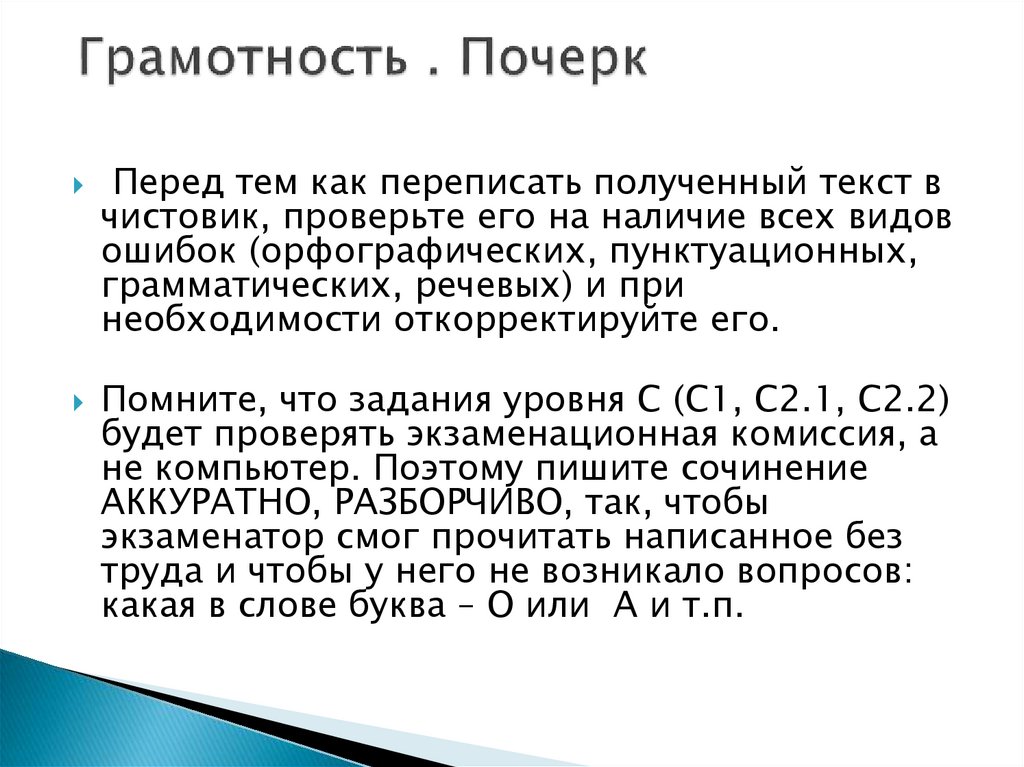 Грамотность . Почерк

Перед тем как переписать полученный текст в чистовик, проверьте его на наличие всех видов ошибок (орфографических, пунктуационных, грамматических, речевых) и при необходимости откорректируйте его.

Помните, что задания уровня С (С1, С2.1, С2.2) будет проверять экзаменационная комиссия, а не компьютер. Поэтому пишите сочинение АККУРАТНО, РАЗБОРЧИВО, так, чтобы экзаменатор смог прочитать написанное без труда и чтобы у него не возникало вопросов: какая в слове буква – О или А и т.п.